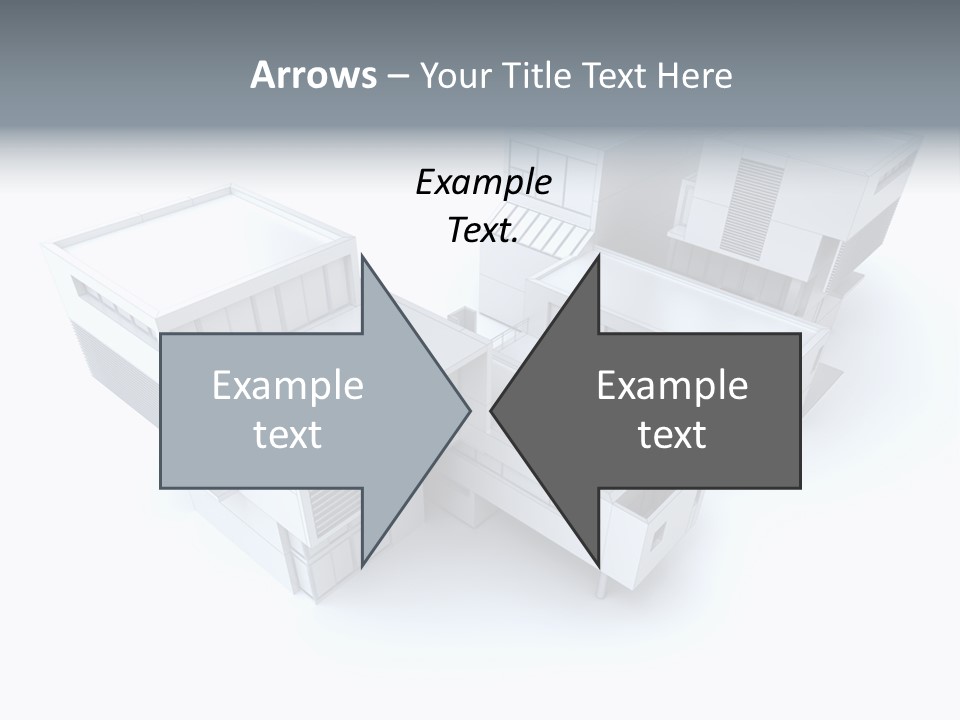 Arrows – Your Title Text Here

Example Text.

Example text

Example text